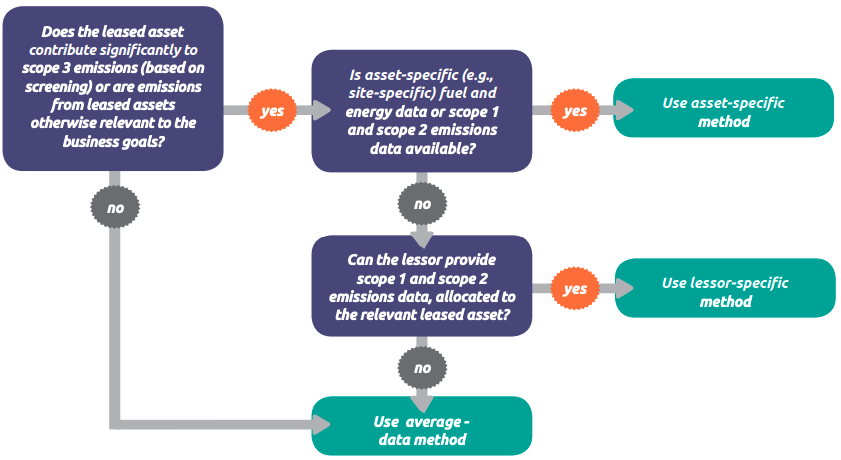 Does the leased asset contribute significantly to scope 3 emissions (based on screening) or are emissions from leased assets otherwise relevant to the business goals?

yes

Is asset-specific (e.g., site-specific) fuel and energy data or scope 1 and scope 2 emissions data available?

yes

Use asset-specific method

no

no

Can the lessor provide scope 1 and scope 2 emissions data, allocated to the relevant leased asset?

yes

Use lessor-specific method

no

Use average - data method